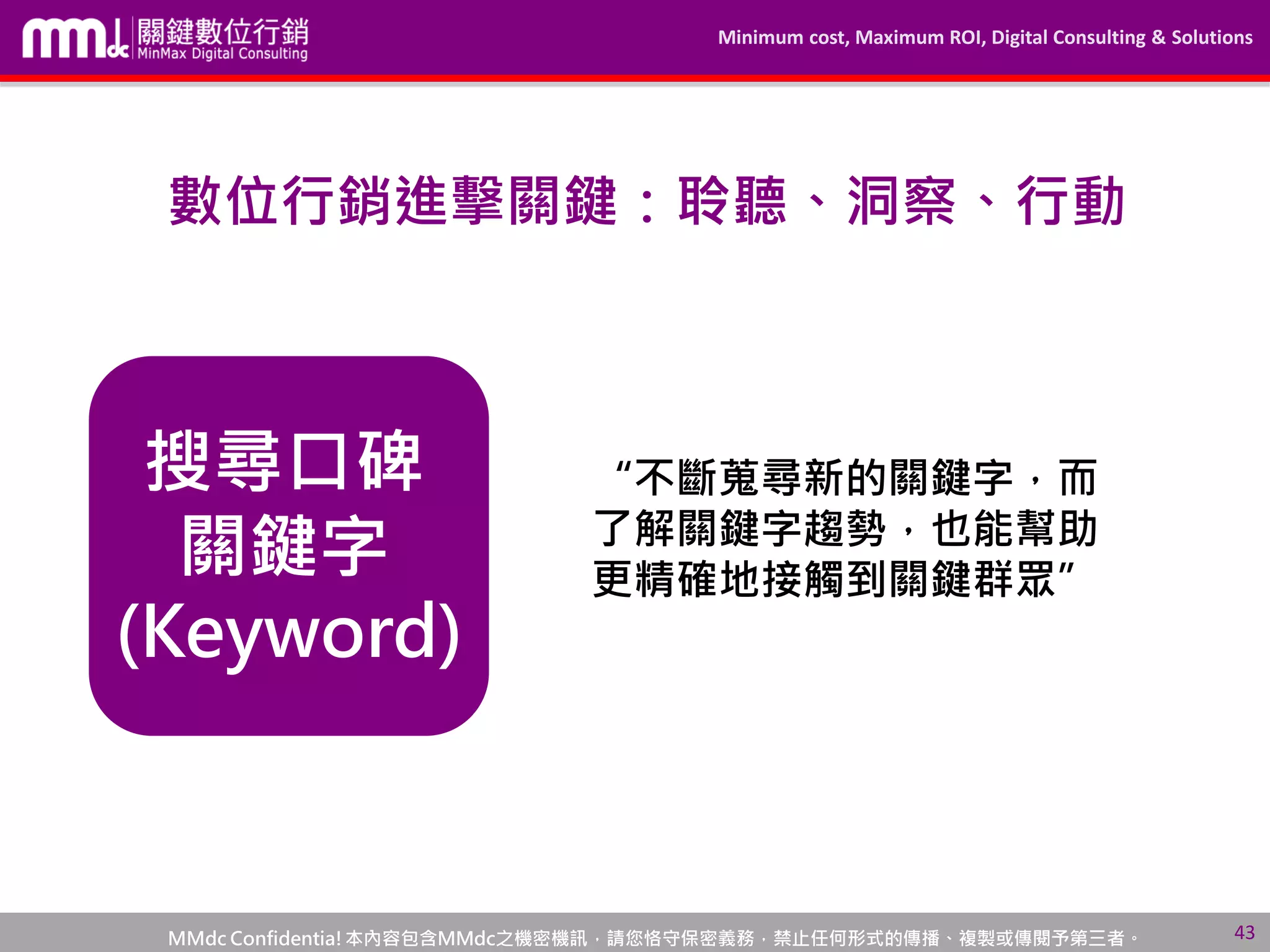 mmdc 關鍵數位行銷 MinMax Digital Consulting

Minimum cost, Maximum ROI, Digital Consulting & Solutions

數位行銷進擊關鍵：聆聽、洞察、行動

搜尋口碑
關鍵字
(Keyword)

“不斷蒐尋新的關鍵字，而了解關鍵字趨勢，也能幫助更精確地接觸到關鍵群眾”

MMdc Confidentia! 本內容包含MMdc之機密機訊，請您恪守保密義務，禁止任何形式的傳播、複製或傳閱予第三者。

43